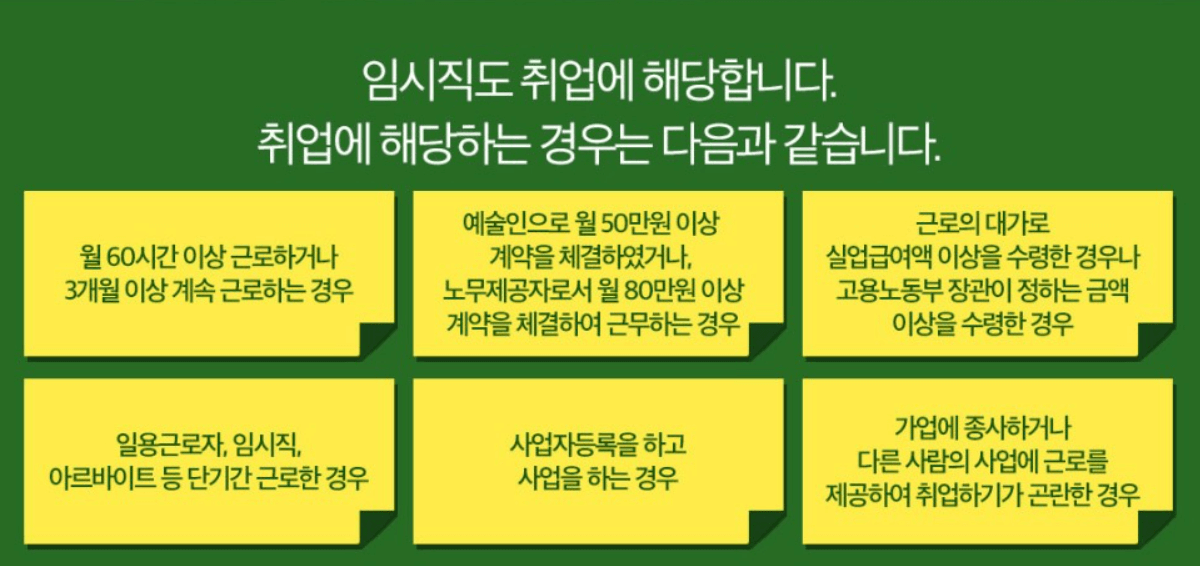 임시직도 취업에 해당합니다.
취업에 해당하는 경우는 다음과 같습니다.

월 60시간 이상 근로하거나
3개월 이상 계속 근로하는 경우

예술인으로 월 50만원 이상
계약을 체결하였거나,
노무제공자로서 월 80만원 이상
계약을 체결하여 근무하는 경우

근로의 대가로
실업급여액 이상을 수령한 경우나
고용노동부 장관이 정하는 금액
이상을 수령한 경우

일용근로자, 임시직,
아르바이트 등 단기간 근로한 경우

사업자등록을 하고
사업을 하는 경우

가업에 종사하거나
다른 사람의 사업에 근로를
제공하여 취업하기가 곤란한 경우